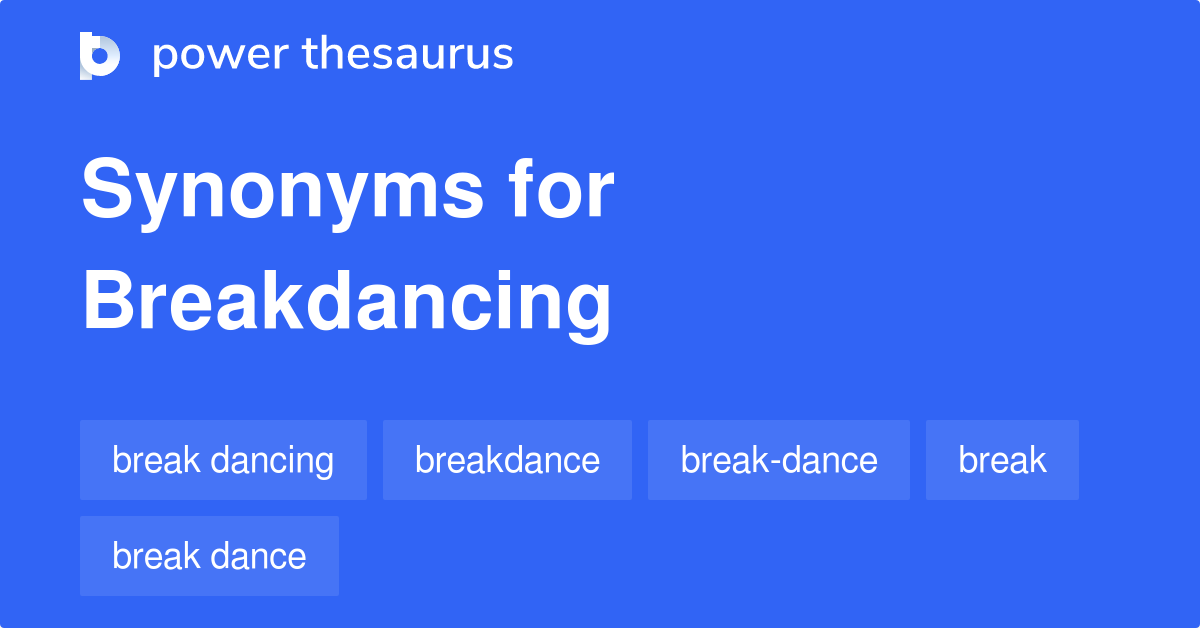 power thesaurus

Synonyms for Breakdancing

break dancing
breakdance
break-dance
break
break dance